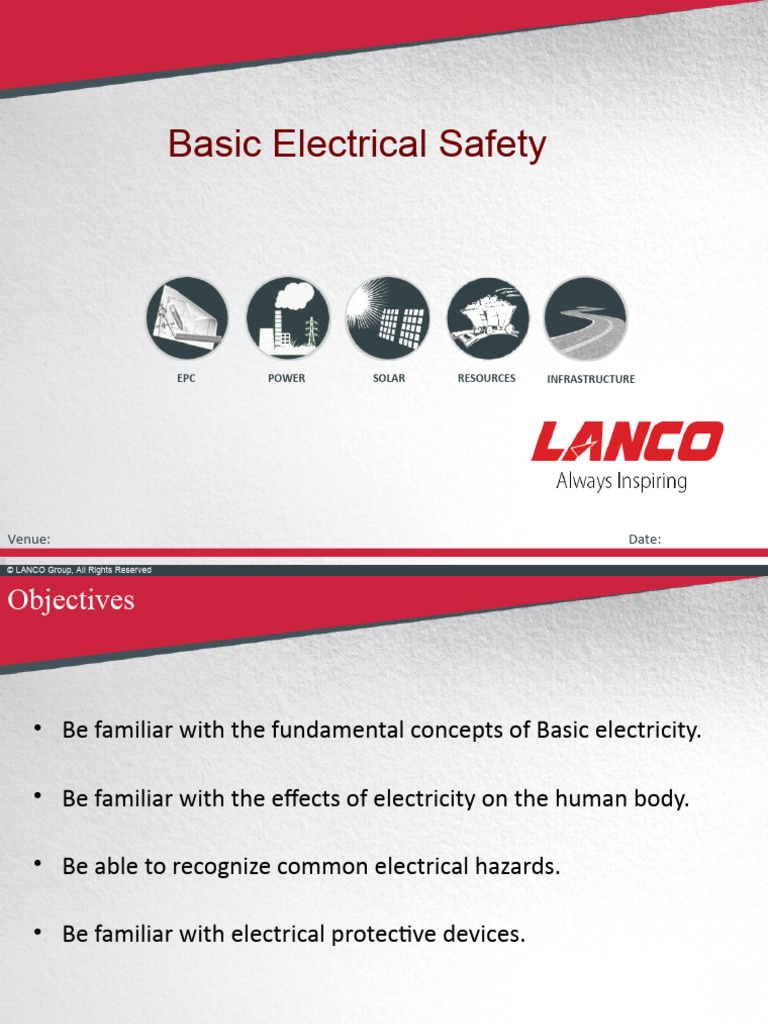 Basic Electrical Safety

EPC POWER SOLAR RESOURCES INFRASTRUCTURE

LANCO
Always Inspiring

Venue: Date:

© LANCO Group, All Rights Reserved

Objectives

• Be familiar with the fundamental concepts of Basic electricity.

• Be familiar with the effects of electricity on the human body.

• Be able to recognize common electrical hazards.

• Be familiar with electrical protective devices.